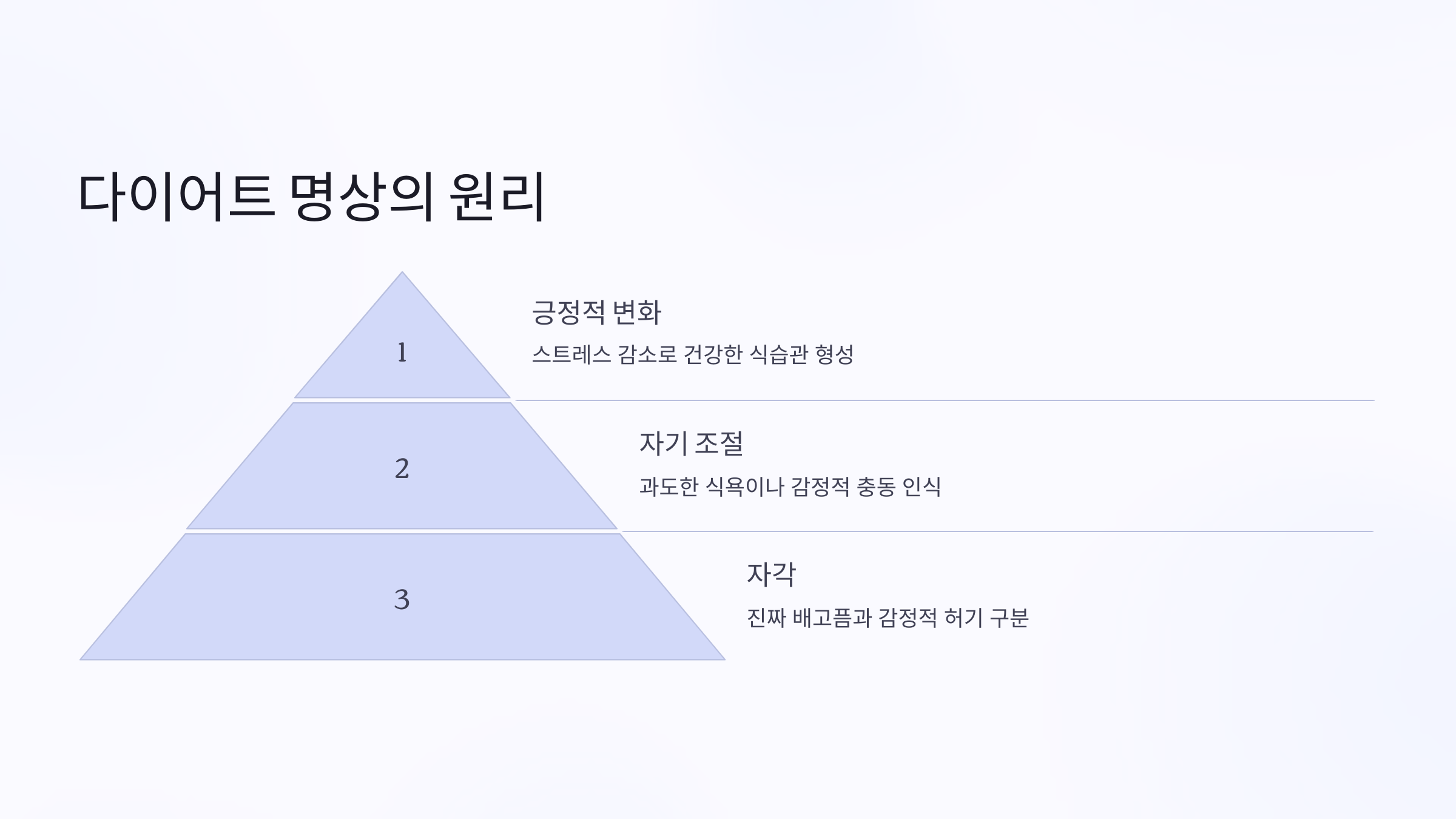 다이어트 명상의 원리

1

긍정적 변화

스트레스 감소로 건강한 식습관 형성

2

자기 조절

과도한 식욕이나 감정적 충동 인식

3

자각

진짜 배고픔과 감정적 허기 구분